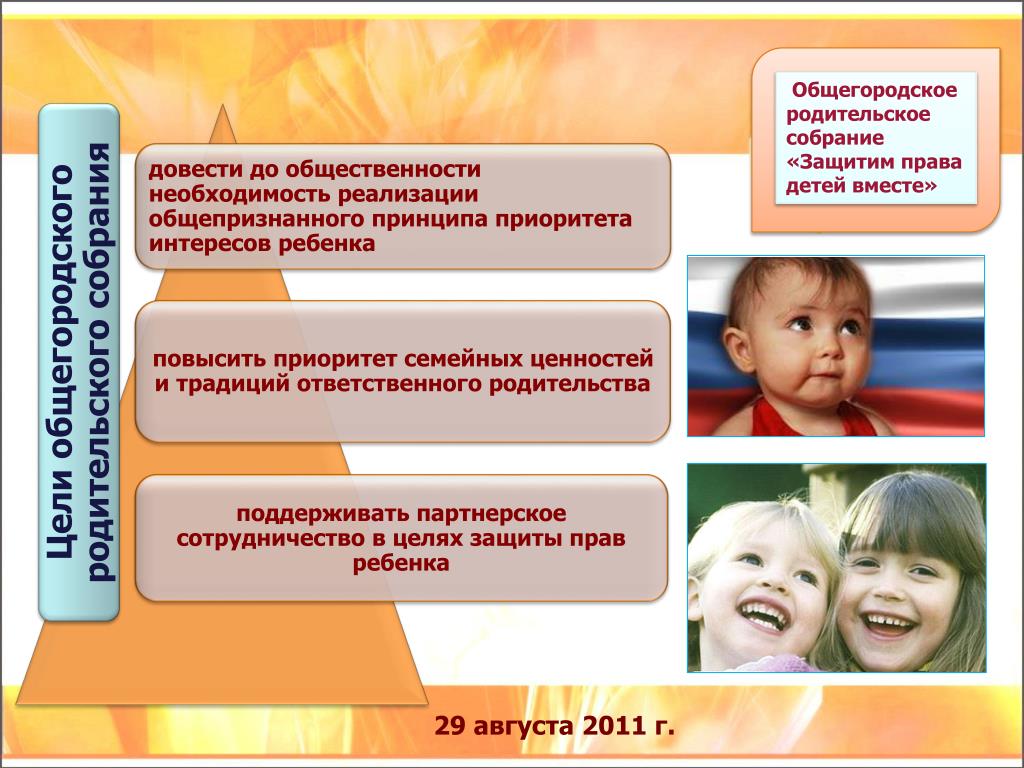 Общегородское родительское собрание «Защитим права детей вместе»

Цели общегородского родительского собрания

довести до общественности необходимость реализации общепризнанного принципа приоритета интересов ребенка

повысить приоритет семейных ценностей и традиций ответственного родительства

поддерживать партнерское сотрудничество в целях защиты прав ребенка

29 августа 2011 г.